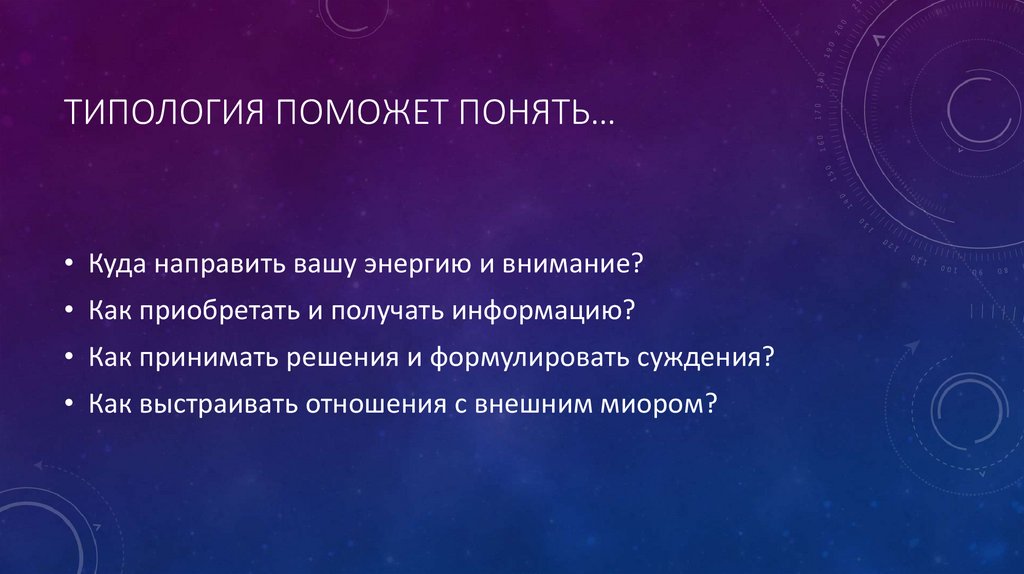 ТИПОЛОГИЯ ПОМОЖЕТ ПОНЯТЬ…

• Куда направить вашу энергию и внимание?
• Как приобретать и получать информацию?
• Как принимать решения и формулировать суждения?
• Как выстраивать отношения с внешним миором?